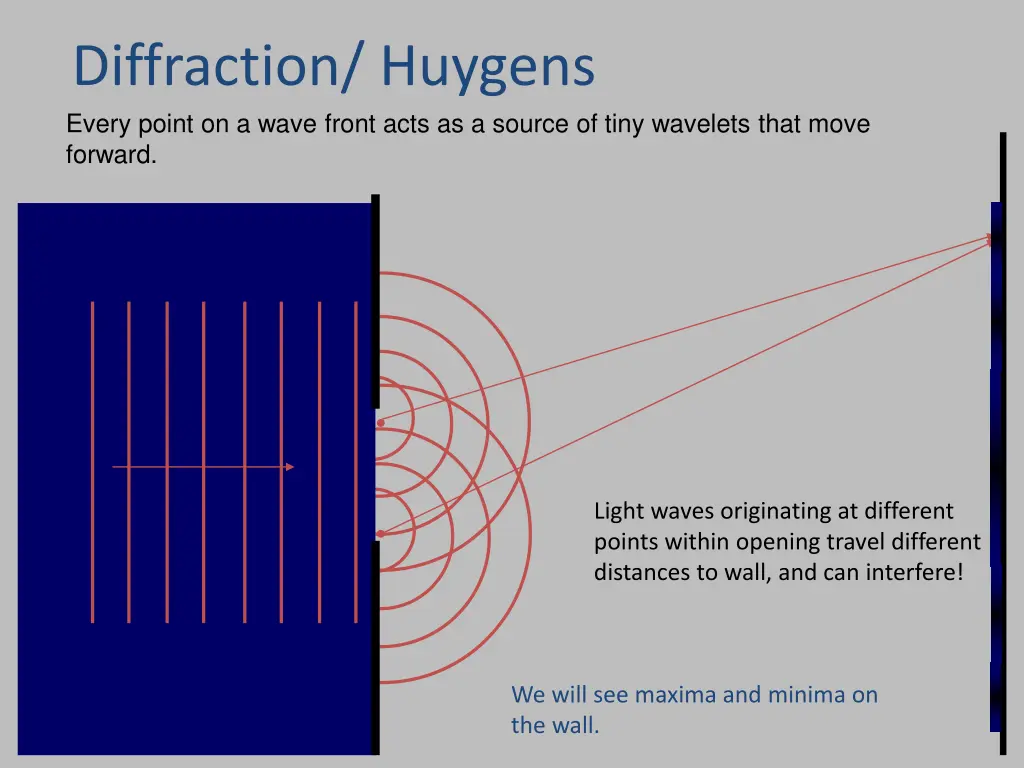 Diffraction/ Huygens

Every point on a wave front acts as a source of tiny wavelets that move forward.

Light waves originating at different points within opening travel different distances to wall, and can interfere!

We will see maxima and minima on the wall.